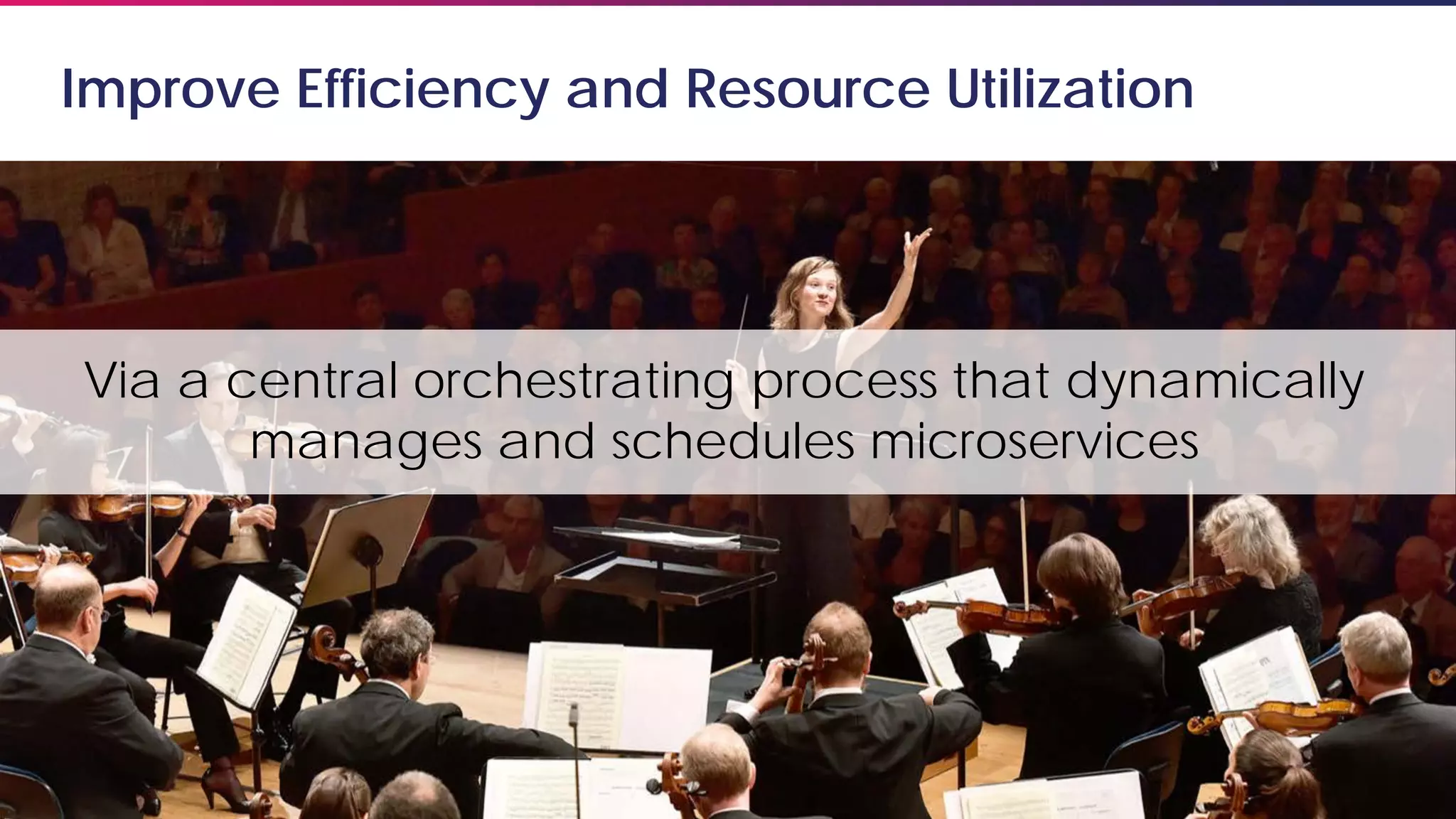 Improve Efficiency and Resource Utilization

Via a central orchestrating process that dynamically manages and schedules microservices